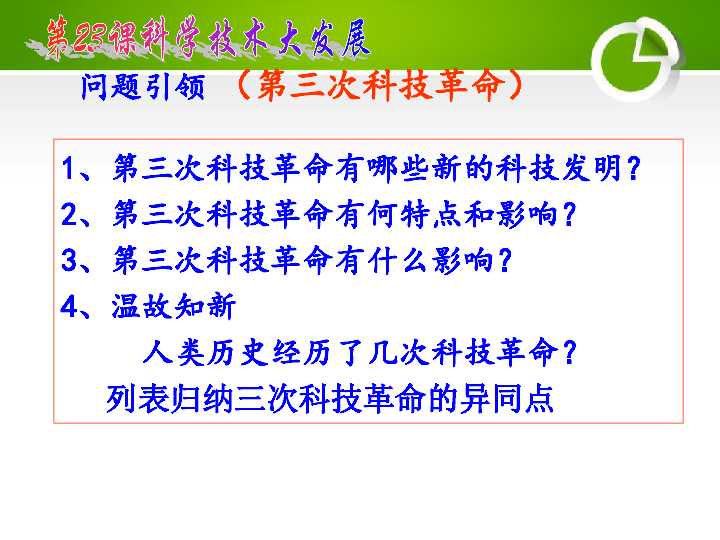 第23课科学技术大发展

问题引领 （第三次科技革命）

1、第三次科技革命有哪些新的科技发明？
2、第三次科技革命有何特点和影响？
3、第三次科技革命有什么影响？
4、温故知新
人类历史经历了几次科技革命？
列表归纳三次科技革命的异同点